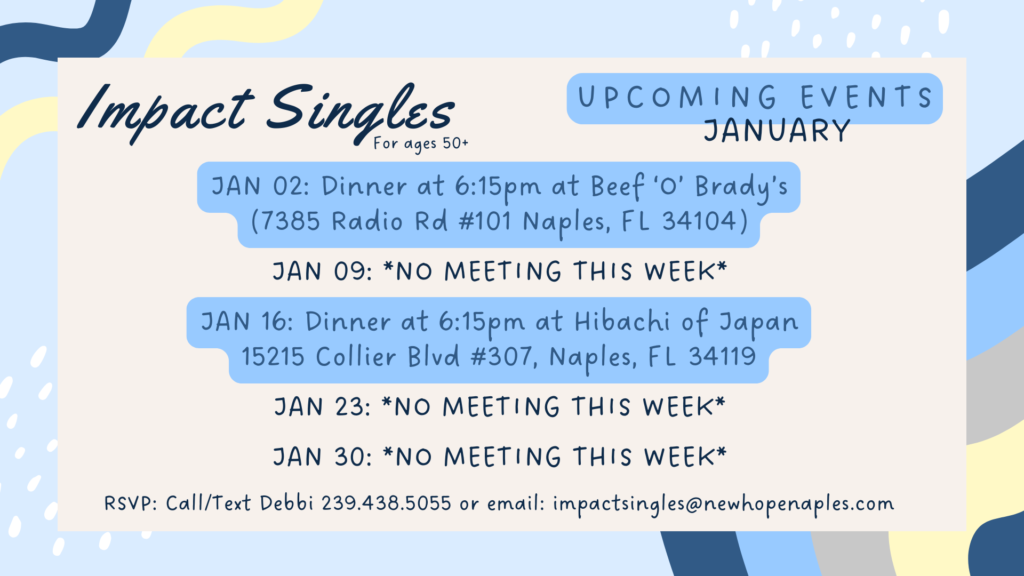 Impact Singles
For ages 50+

UPCOMING EVENTS
JANUARY

JAN 02: Dinner at 6:15pm at Beef 'O' Brady's (7385 Radio Rd #101 Naples, FL 34104)

JAN 09: *NO MEETING THIS WEEK*

JAN 16: Dinner at 6:15pm at Hibachi of Japan 15215 Collier Blvd #307, Naples, FL 34119

JAN 23: *NO MEETING THIS WEEK*

JAN 30: *NO MEETING THIS WEEK*

RSVP: Call/Text Debbi 239.438.5055 or email: impactsingles@newhopenaples.com